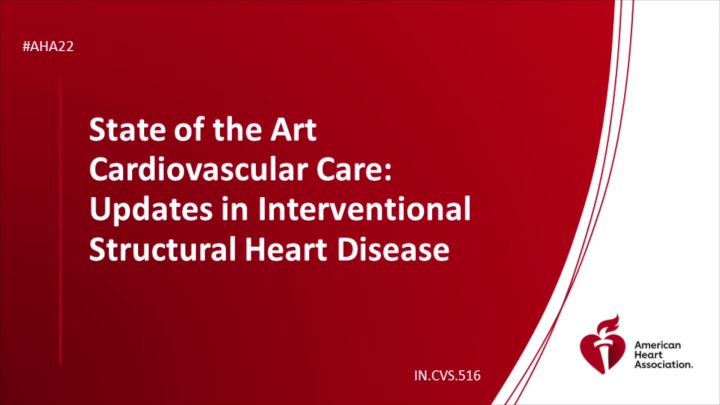 #AHA22

State of the Art Cardiovascular Care: Updates in Interventional Structural Heart Disease

IN.CVS.516

American Heart Association.